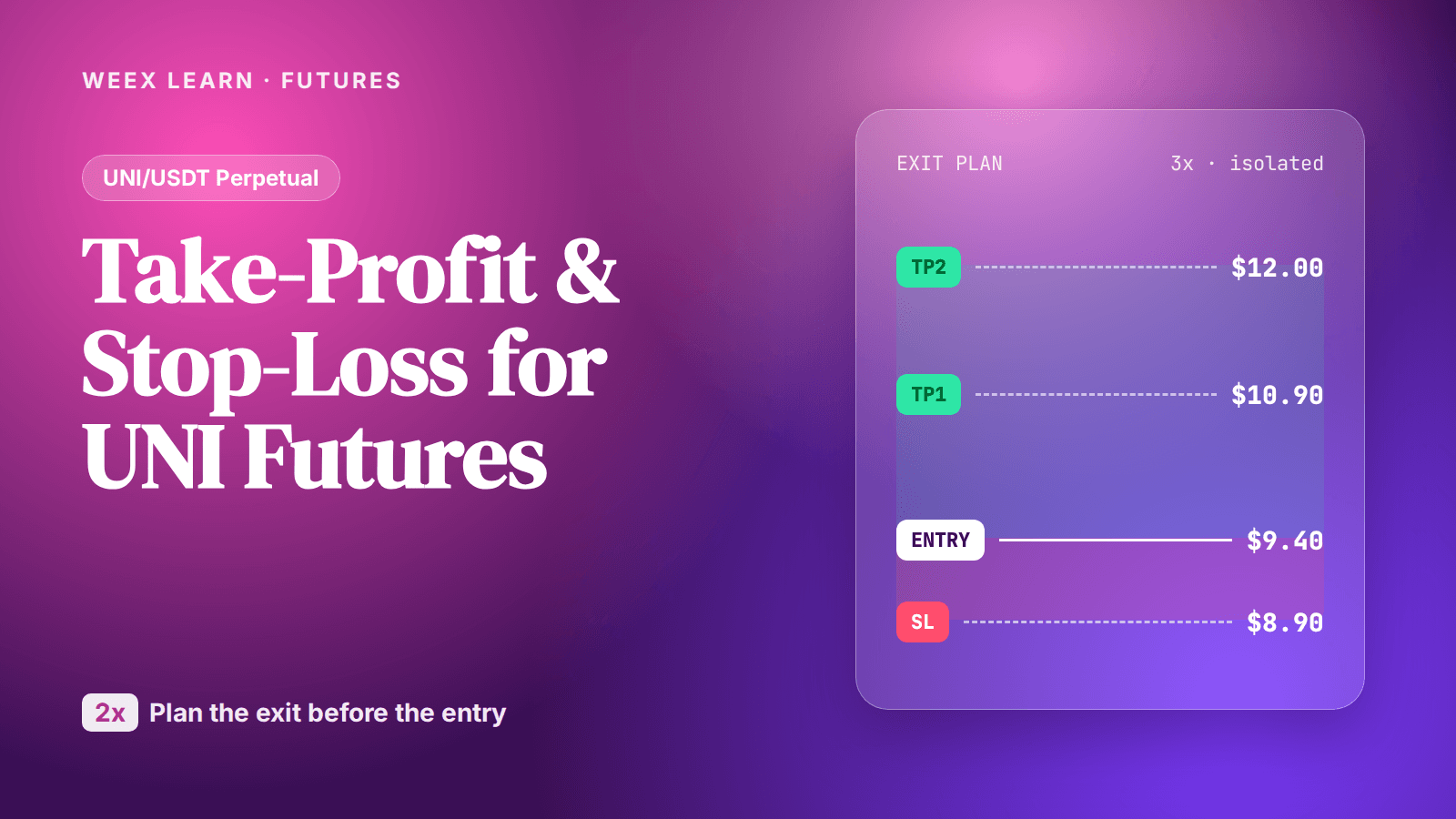 WEEX LEARN · FUTURES

UNI/USDT Perpetual

Take-Profit & Stop-Loss for UNI Futures

2x Plan the exit before the entry

EXIT PLAN 3x · isolated

TP2 $12.00

TP1 $10.90

ENTRY $9.40

SL $8.90